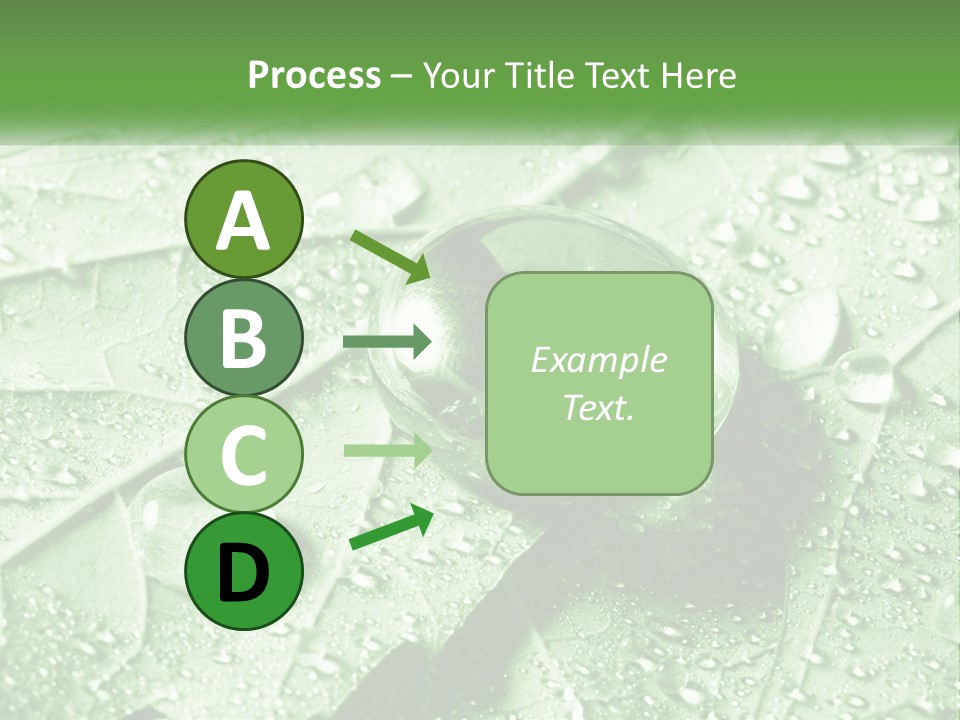 Process – Your Title Text Here

A

B

C

D

Example Text.